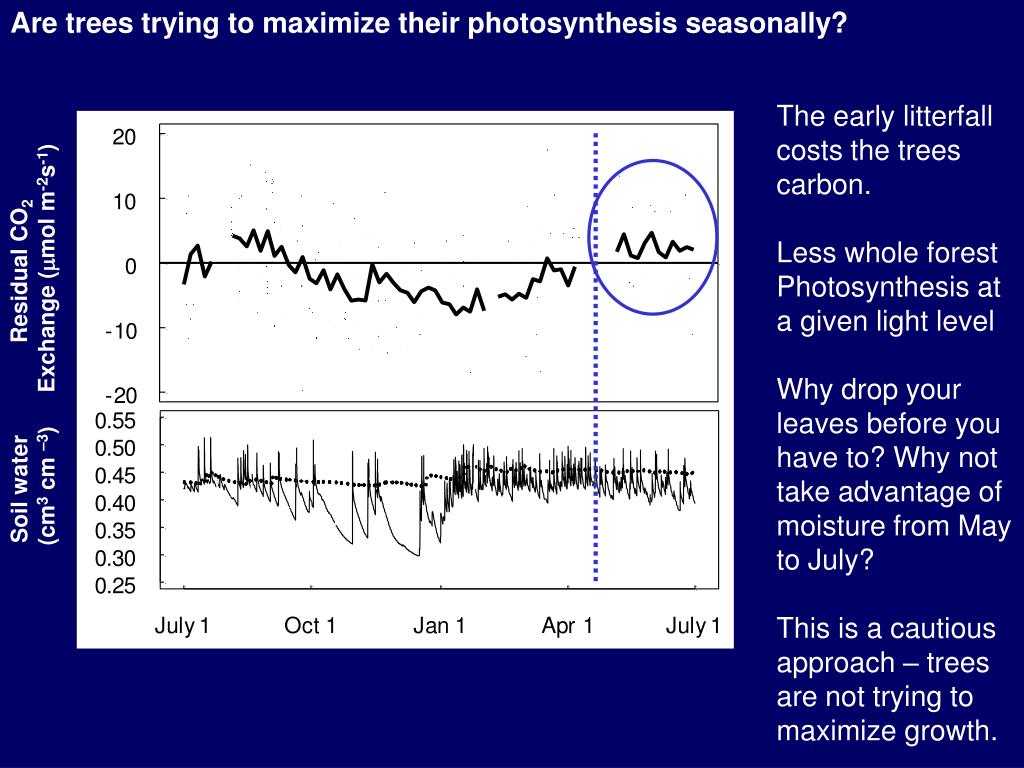 Are trees trying to maximize their photosynthesis seasonally?

Residual $CO_2$ Exchange ($\mu$mol m$^{-2}$s$^{-1}$)

20
10
0
-10
-20

Soil water (cm$^3$ cm$^{-3}$)

0.55
0.50
0.45
0.40
0.35
0.30
0.25

July 1 Oct 1 Jan 1 Apr 1 July 1

The early litterfall costs the trees carbon.

Less whole forest Photosynthesis at a given light level

Why drop your leaves before you have to? Why not take advantage of moisture from May to July?

This is a cautious approach – trees are not trying to maximize growth.